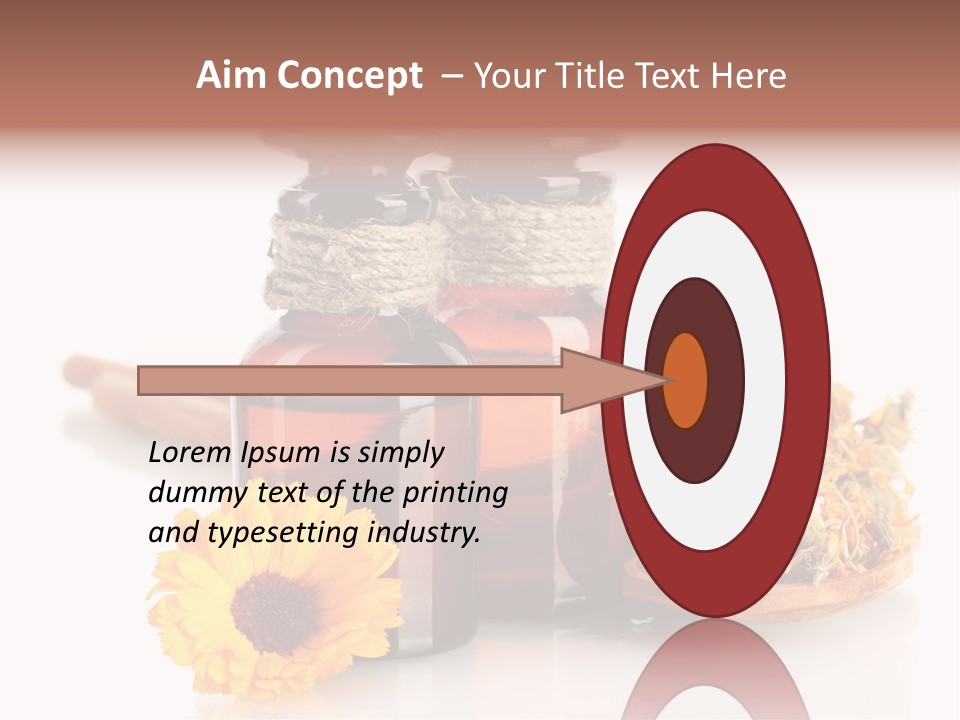 Aim Concept – Your Title Text Here

Lorem Ipsum is simply dummy text of the printing and typesetting industry.